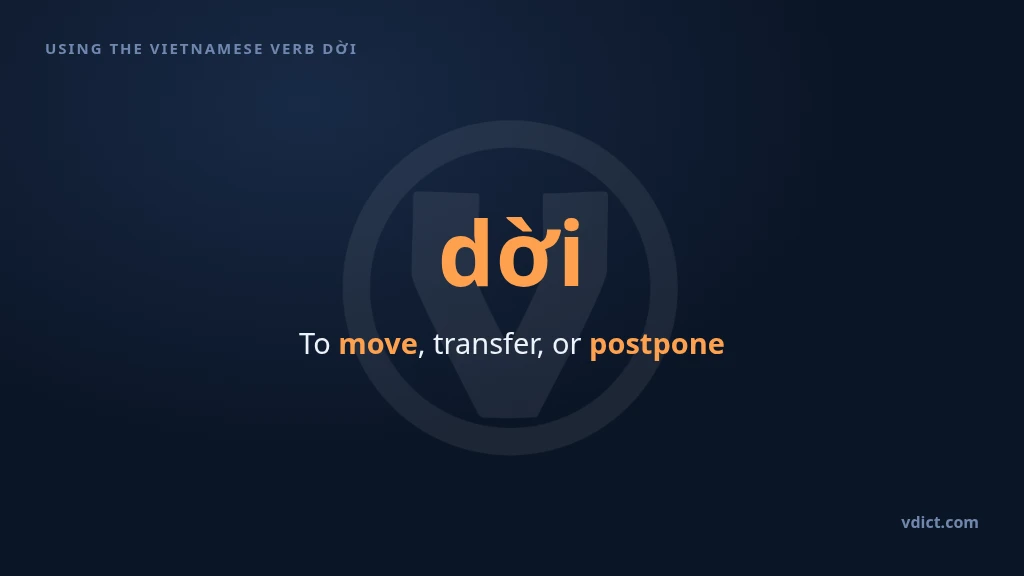 USING THE VIETNAMESE VERB DỜI

dời

To move, transfer, or postpone

vdict.com